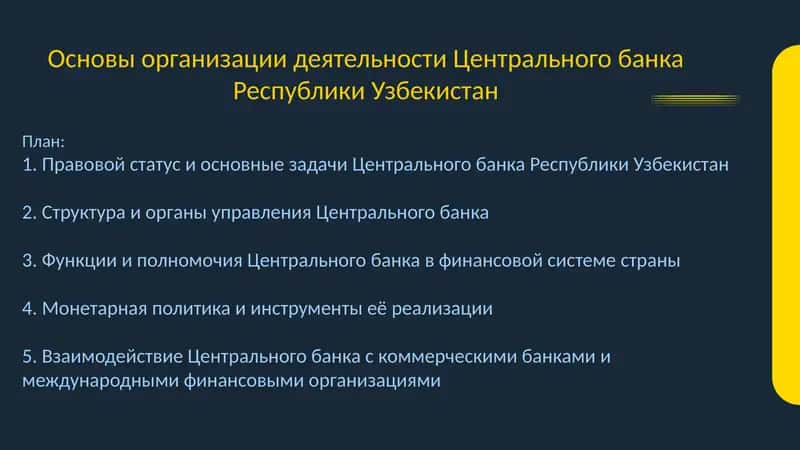 Основы организации деятельности Центрального банка Республики Узбекистан

План:
1. Правовой статус и основные задачи Центрального банка Республики Узбекистан

2. Структура и органы управления Центрального банка

3. Функции и полномочия Центрального банка в финансовой системе страны

4. Монетарная политика и инструменты её реализации

5. Взаимодействие Центрального банка с коммерческими банками и международными финансовыми организациями